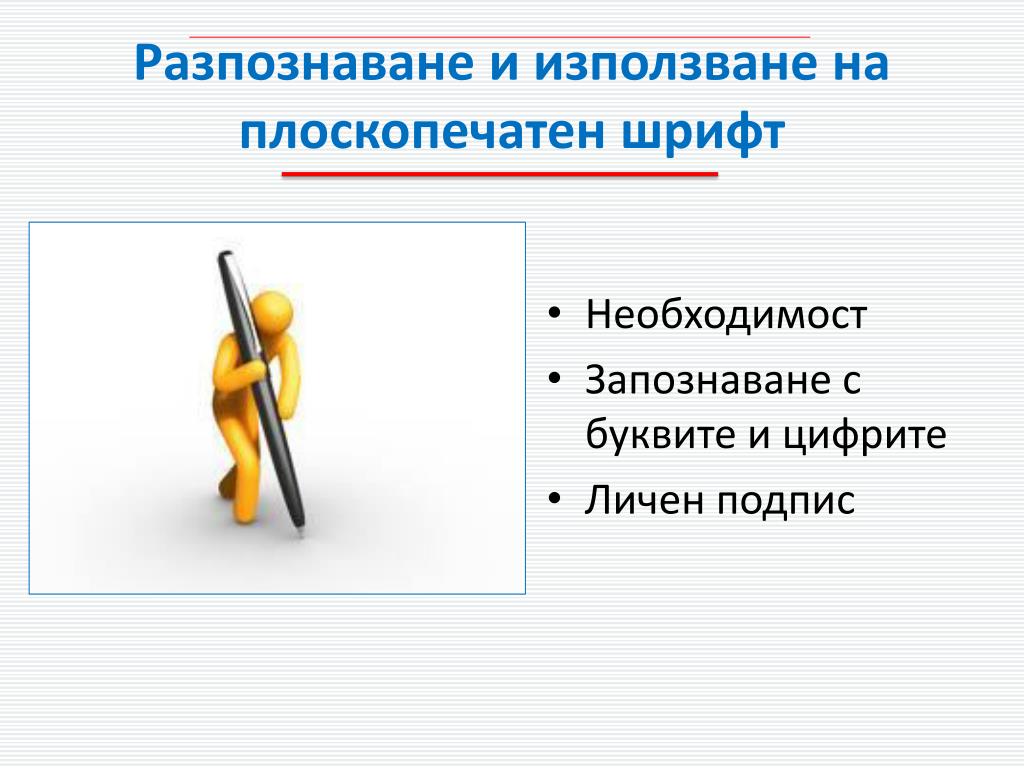 Разпознаване и използване на плоскопечатен шрифт

• Необходимост
• Запознаване с буквите и цифрите
• Личен подпис